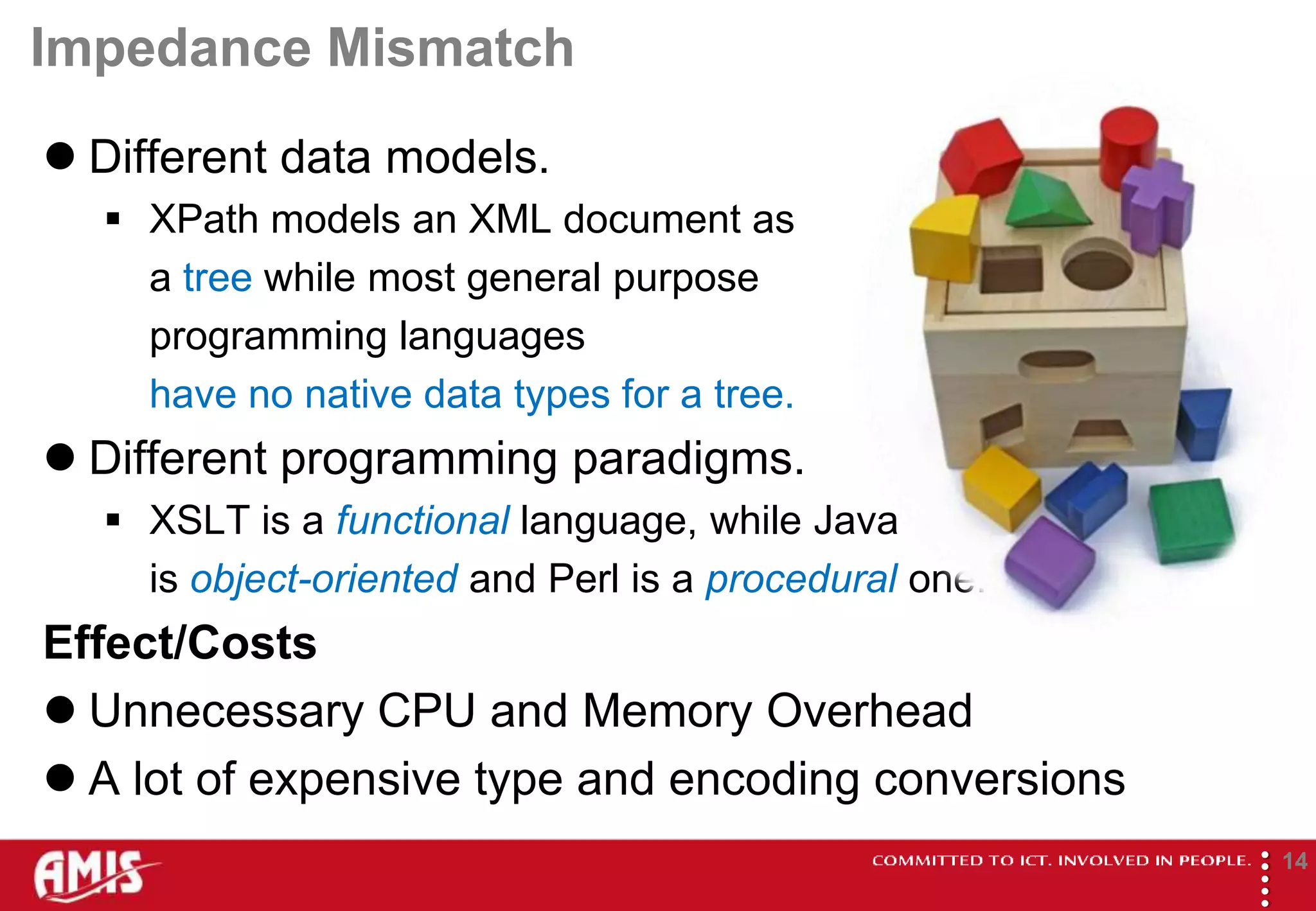 Impedance Mismatch

● Different data models.

▪ XPath models an XML document as a tree while most general purpose programming languages have no native data types for a tree.

● Different programming paradigms.

▪ XSLT is a functional language, while Java is object-oriented and Perl is a procedural one.

Effect/Costs

● Unnecessary CPU and Memory Overhead

● A lot of expensive type and encoding conversions

AMIS

COMMITTED TO ICT. INVOLVED IN PEOPLE. 14